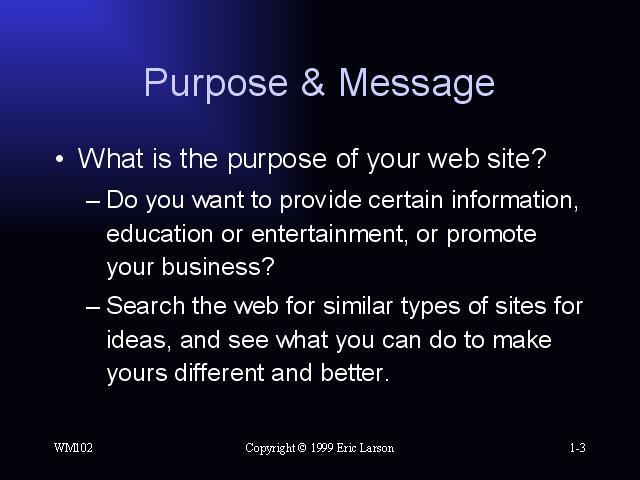 Purpose & Message

• What is the purpose of your web site?

– Do you want to provide certain information, education or entertainment, or promote your business?

– Search the web for similar types of sites for ideas, and see what you can do to make yours different and better.

WM102

Copyright © 1999 Eric Larson

1-3